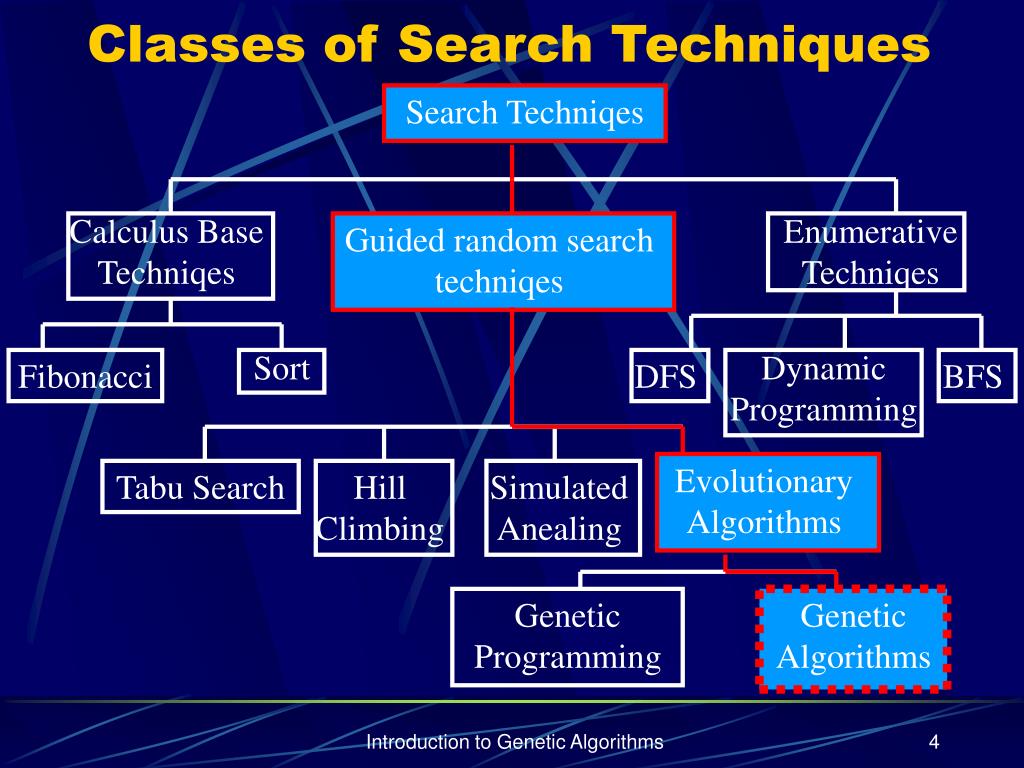 Classes of Search Techniques

Search Techniqes

Calculus Base Techniqes

Guided random search techniqes

Enumerative Techniqes

Fibonacci

Sort

DFS

Dynamic Programming

BFS

Tabu Search

Hill Climbing

Simulated Anealing

Evolutionary Algorithms

Genetic Programming

Genetic Algorithms

Introduction to Genetic Algorithms

4